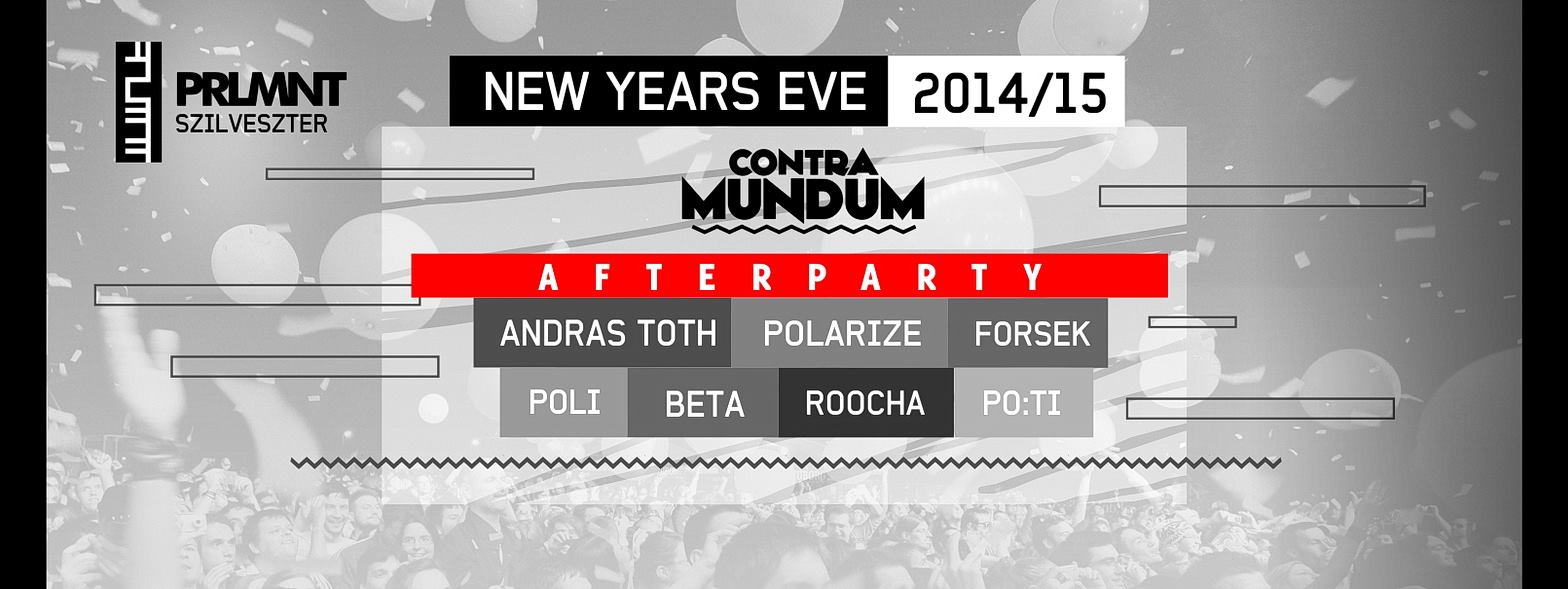 PRLMNT
SZILVESZTER

NEW YEARS EVE 2014/15

CONTRA MUNDUM

AFTERPARTY

ANDRAS TOTH POLARIZE FORSEK

POLI BETA ROOCHA PO:TI